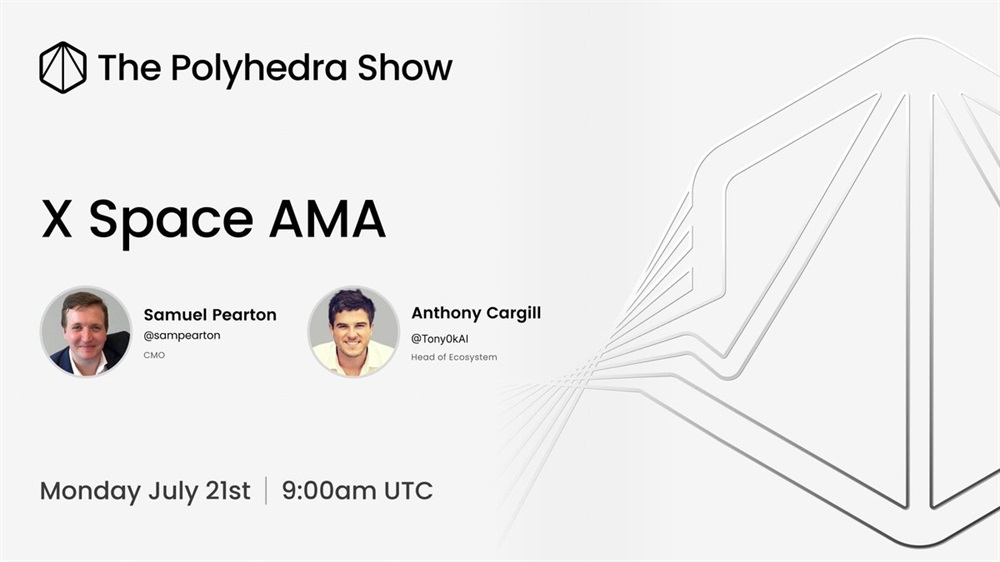 The Polyhedra Show

X Space AMA

Samuel Pearton
@sampearton
CMO

Anthony Cargill
@Tony0kAI
Head of Ecosystem

Monday July 21st | 9:00am UTC